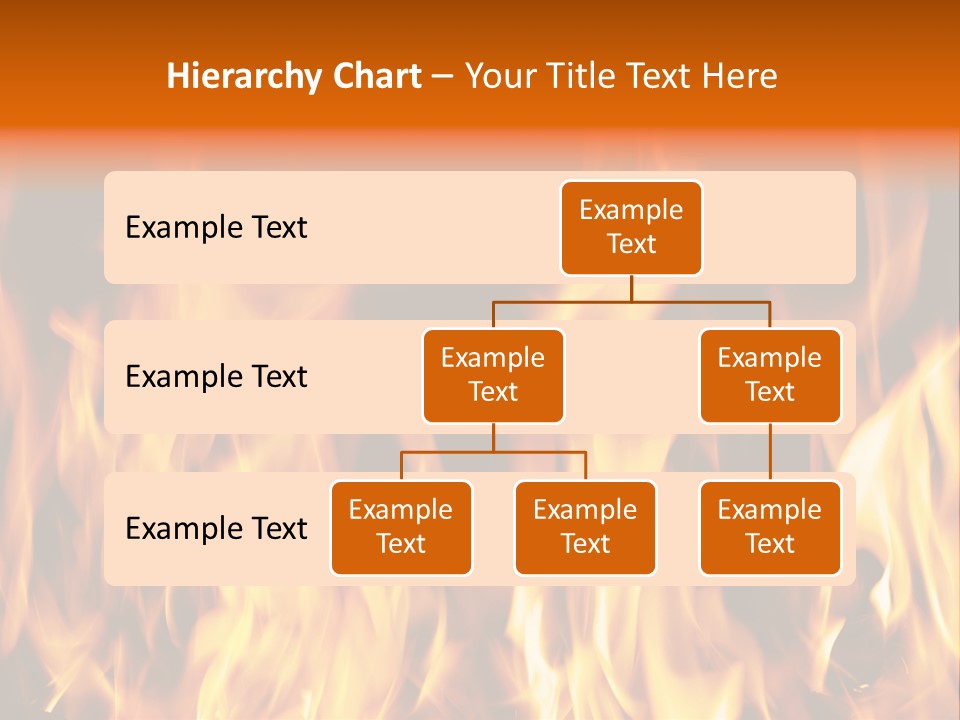 Hierarchy Chart – Your Title Text Here

Example Text

Example Text

Example Text

Example Text

Example Text

Example Text

Example Text

Example Text

Example Text